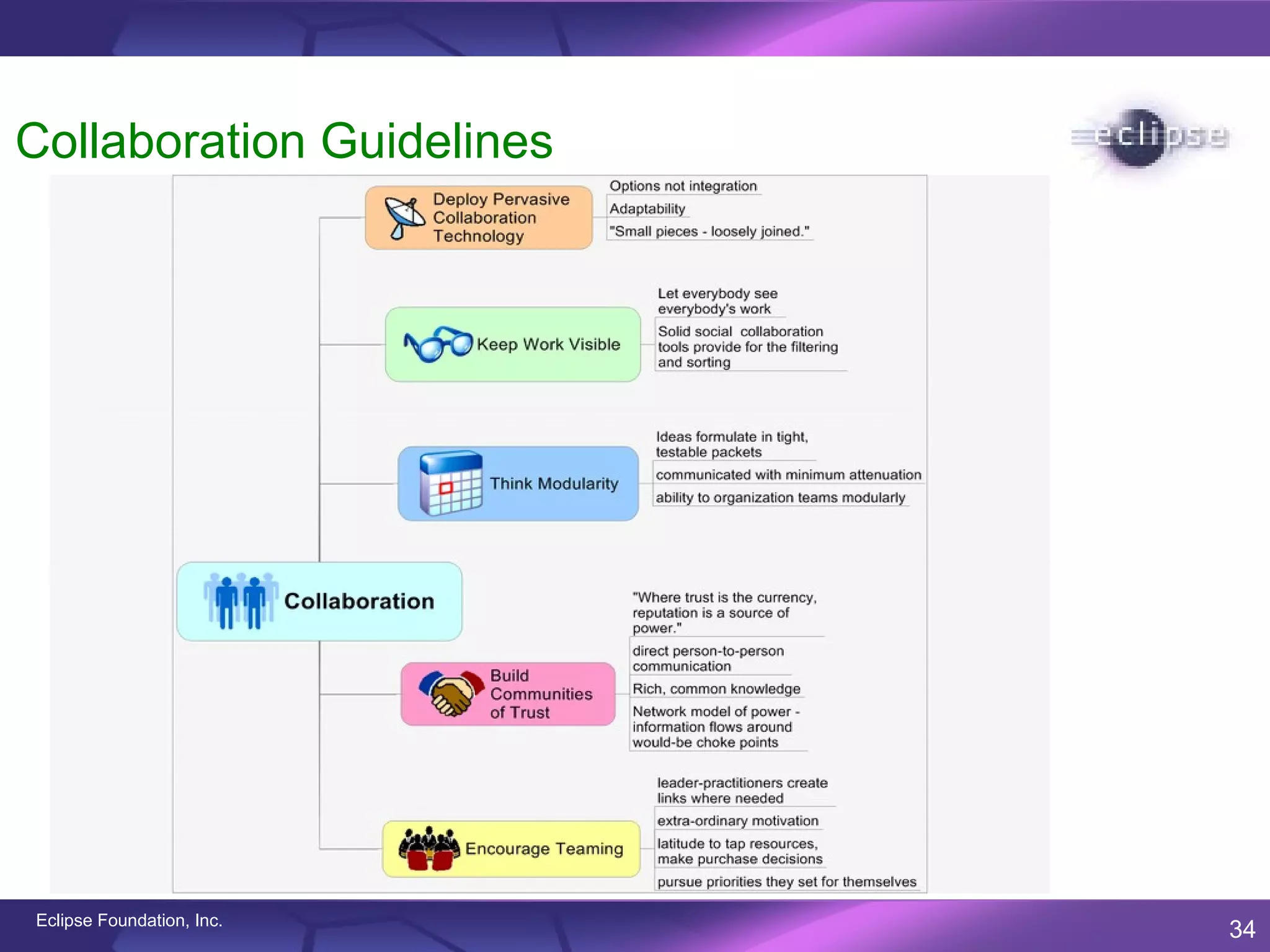 Collaboration Guidelines

eclipse

Deploy Pervasive Collaboration Technology

Options not integration

Adaptability

"Small pieces - loosely joined."

Keep Work Visible

Let everybody see everybody's work

Solid social collaboration tools provide for the filtering and sorting

Think Modularity

Ideas formulate in tight, testable packets

communicated with minimum attenuation

ability to organization teams modularly

Collaboration

Build Communities of Trust

"Where trust is the currency, reputation is a source of power."

direct person-to-person communication

Rich, common knowledge

Network model of power - information flows around would-be choke points

Encourage Teaming

leader-practitioners create links where needed

extra-ordinary motivation

latitude to tap resources, make purchase decisions

pursue priorities they set for themselves

Eclipse Foundation, Inc.

34